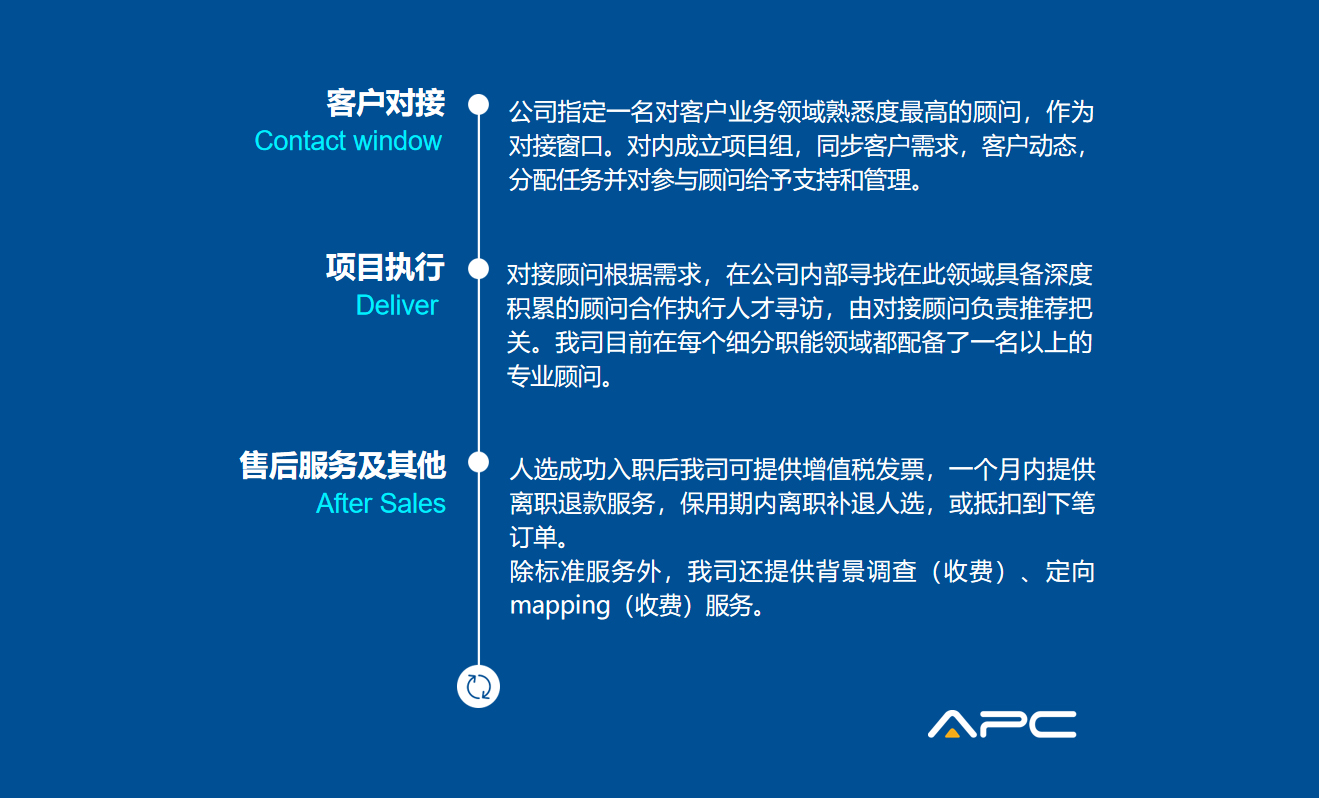 客户对接
Contact window

公司指定一名对客户业务领域熟悉度最高的顾问，作为对接窗口。对内成立项目组，同步客户需求，客户动态，分配任务并对参与顾问给予支持和管理。

项目执行
Deliver

对接顾问根据需求，在公司内部寻找在此领域具备深度积累的顾问合作执行人才寻访，由对接顾问负责推荐把关。我司目前在每个细分职能领域都配备了一名以上的专业顾问。

售后服务及其他
After Sales

人选成功入职后我司可提供增值税发票，一个月内提供离职退款服务，保用期内离职补退人选，或抵扣到下笔订单。
除标准服务外，我司还提供背景调查（收费）、定向mapping（收费）服务。

APC